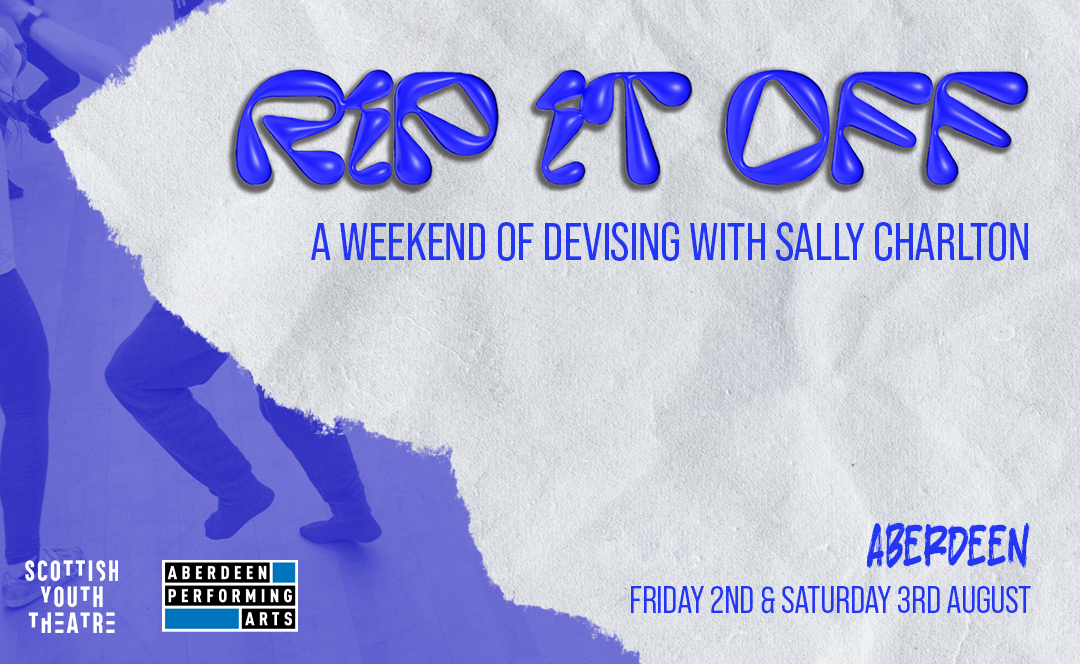 RIP IT OFF

A WEEKEND OF DEVISING WITH SALLY CHARLTON

ABERDEEN

FRIDAY 2ND & SATURDAY 3RD AUGUST

SCOTTISH YOUTH THEATRE

ABERDEEN PERFORMING ARTS